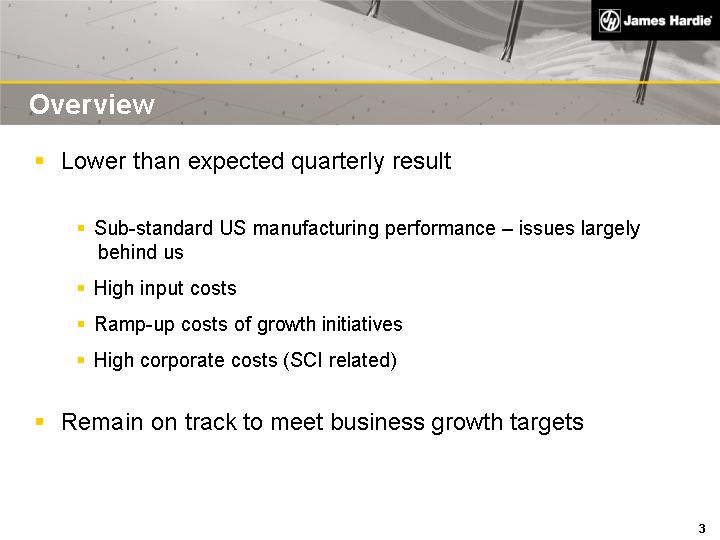 James Hardie

Overview

▪ Lower than expected quarterly result

▪ Sub-standard US manufacturing performance – issues largely behind us

▪ High input costs

▪ Ramp-up costs of growth initiatives

▪ High corporate costs (SCI related)

▪ Remain on track to meet business growth targets

3